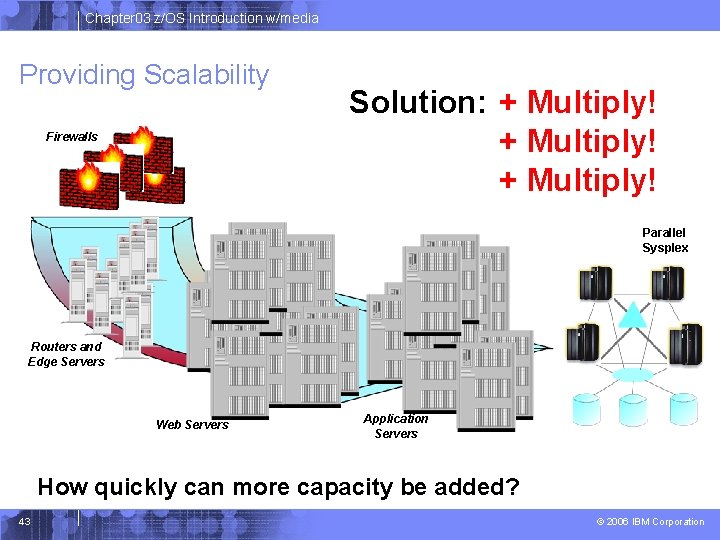 Chapter03 z/OS Introduction w/media

Providing Scalability

Solution: + Multiply!
+ Multiply!
+ Multiply!

Firewalls

Parallel Sysplex

Routers and Edge Servers

Web Servers

Application Servers

How quickly can more capacity be added?

43

© 2006 IBM Corporation